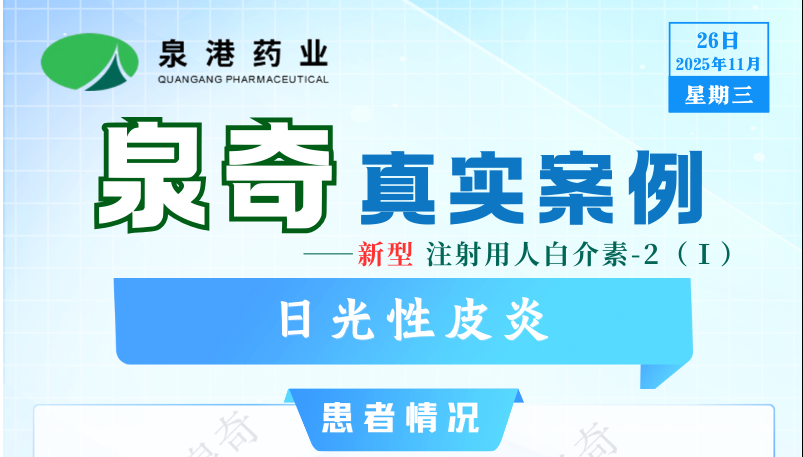 泉港药业
QUANGANG PHARMACEUTICAL

26日
2025年11月
星期三

泉奇 真实案例

——新型 注射用人白介素-2（I）

日光性皮炎

患者情况

泉奇

泉奇